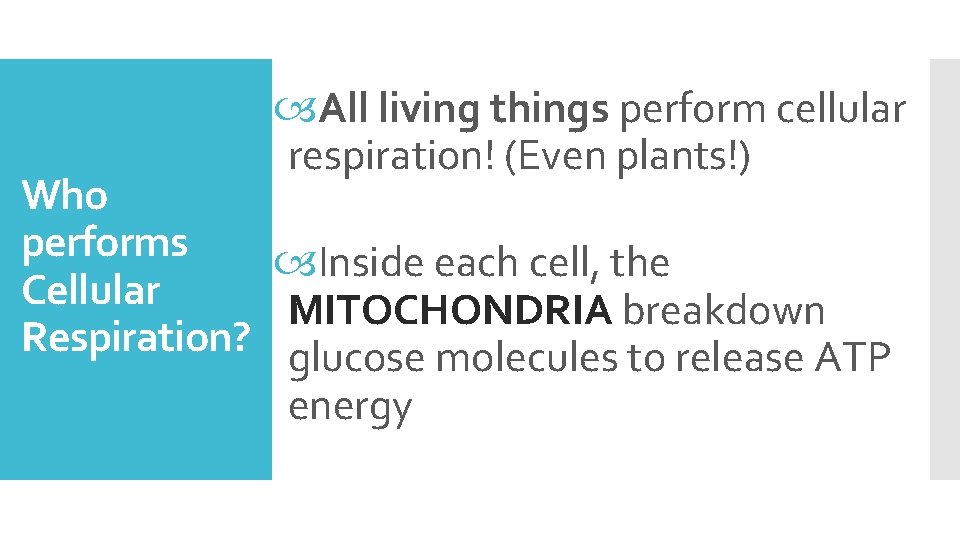 Who performs Cellular Respiration?

All living things perform cellular respiration! (Even plants!)

Inside each cell, the MITOCHONDRIA breakdown glucose molecules to release ATP energy